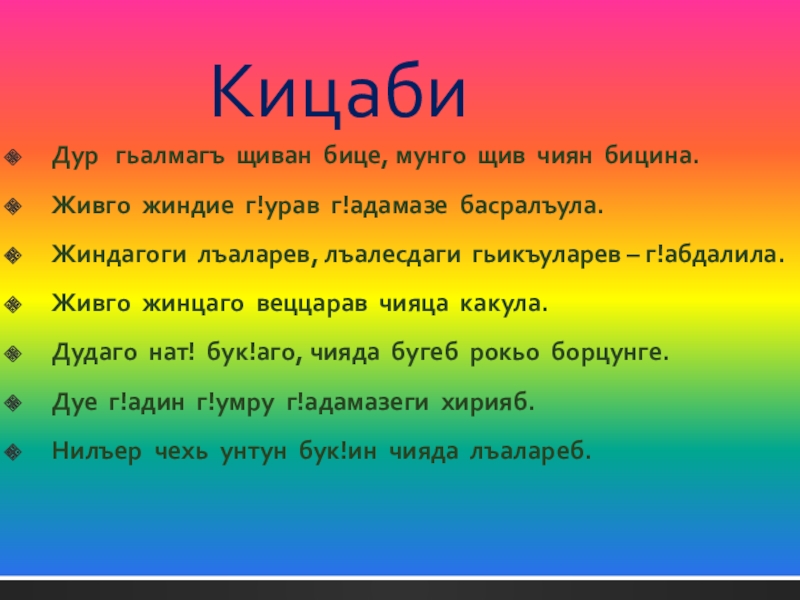 Кицаби

Дур гьалмагъ щиван бице, мунго щив чиян бицина.

Живго жиндие г!урав г!адамазе басралъула.

Жиндагоги лъаларев, лъалесдаги гьикъуларев – г!абдалила.

Живго жинцаго веццарав чияца какула.

Дудаго нат! бук!аго, чияда бугеб рокьо борцунге.

Дуе г!адин г!умру г!адамазеги хирияб.

Нилъер чехь унтун бук!ин чияда лъалареб.